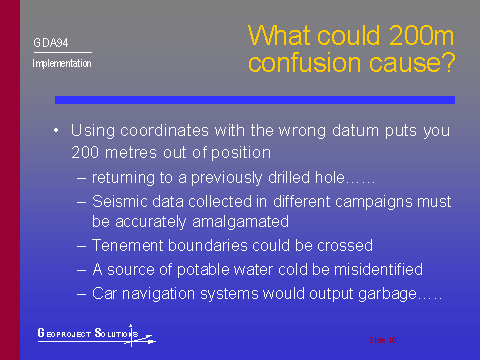 GDA94

Implementation

What could 200m confusion cause?

• Using coordinates with the wrong datum puts you 200 metres out of position
– returning to a previously drilled hole……
– Seismic data collected in different campaigns must be accurately amalgamated
– Tenement boundaries could be crossed
– A source of potable water cold be misidentified
– Car navigation systems would output garbage…..

GEOPROJECT SOLUTIONS

Slide 10